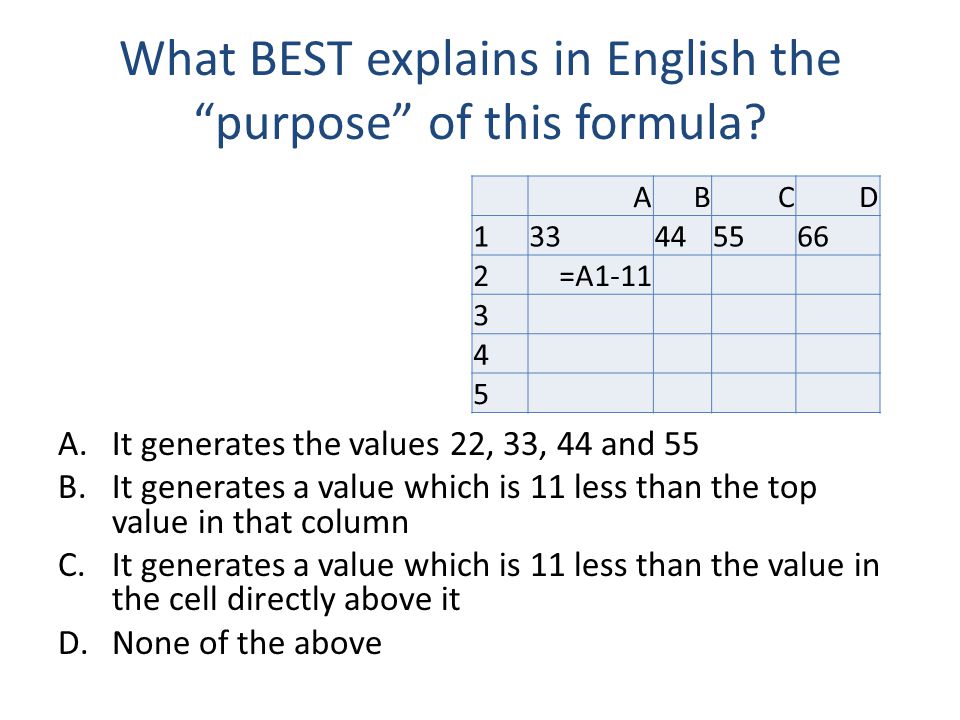 What BEST explains in English the “purpose” of this formula?

| | A | B | C | D |
|---|---|---|---|---|
| 1 | 33 | 44 | 55 | 66 |
| 2 | =A1-11 | | | |
| 3 | | | | |
| 4 | | | | |
| 5 | | | | |

A. It generates the values 22, 33, 44 and 55
B. It generates a value which is 11 less than the top value in that column
C. It generates a value which is 11 less than the value in the cell directly above it
D. None of the above